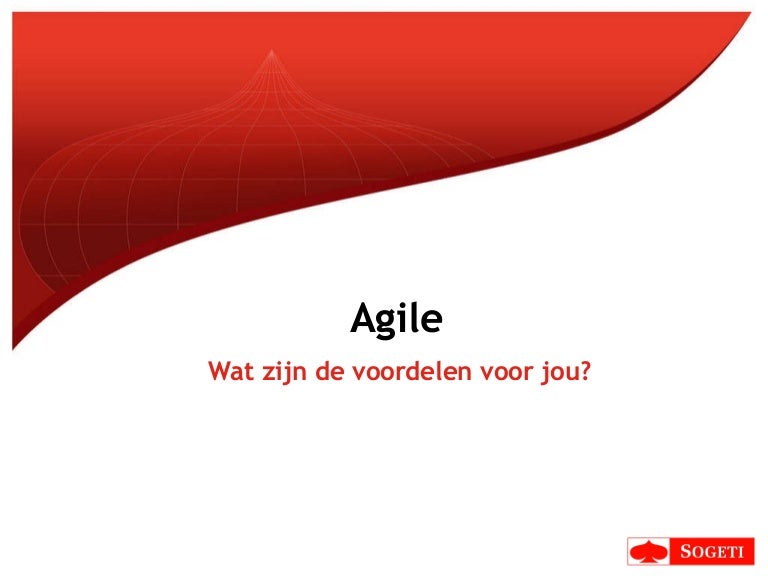 Agile

Wat zijn de voordelen voor jou?

SOGETI